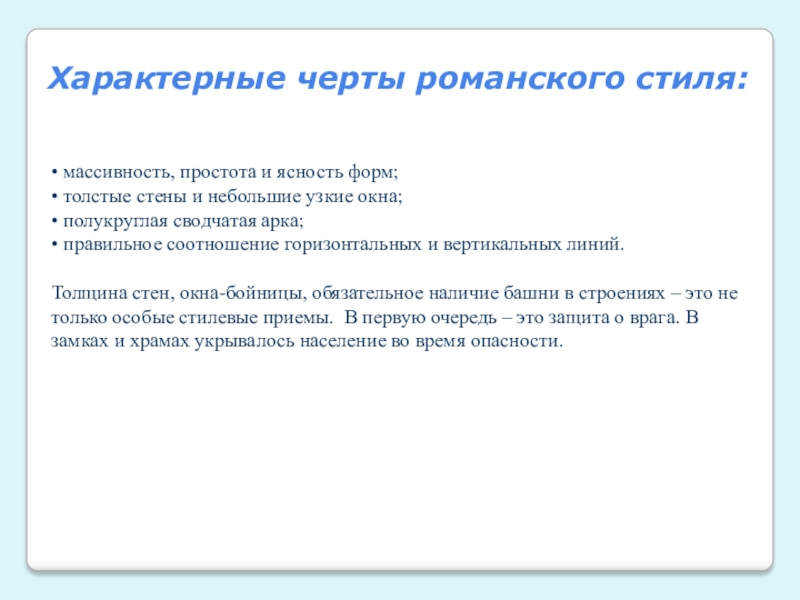 Характерные черты романского стиля:

• массивность, простота и ясность форм;
• толстые стены и небольшие узкие окна;
• полукруглая сводчатая арка;
• правильное соотношение горизонтальных и вертикальных линий.

Толщина стен, окна-бойницы, обязательное наличие башни в строениях – это не только особые стилевые приемы. В первую очередь – это защита о врага. В замках и храмах укрывалось население во время опасности.